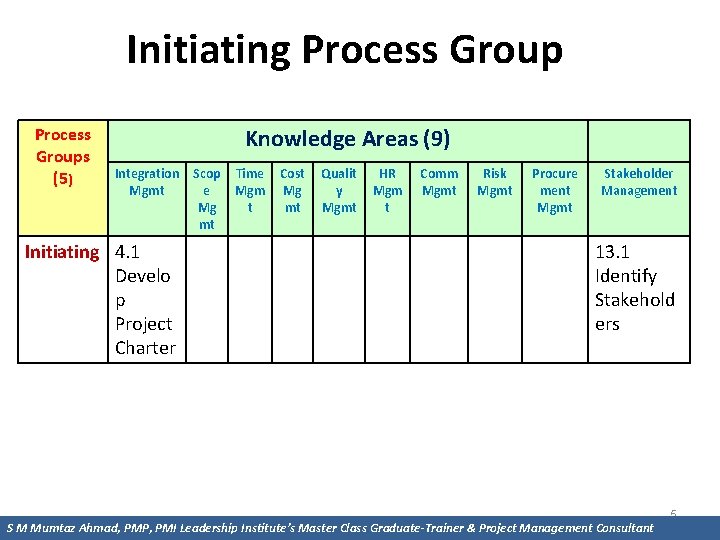 Initiating Process Group

| Process Groups (5) | Knowledge Areas (9) | | | | | | | | | |
|---|---|---|---|---|---|---|---|---|---|---|
| | Integration Mgmt | Scope Mgmt | Time Mgmt | Cost Mgmt | Quality Mgmt | HR Mgmt | Comm Mgmt | Risk Mgmt | Procurement Mgmt | Stakeholder Management |
| Initiating | 4.1 Develop Project Charter | | | | | | | | | 13.1 Identify Stakeholders |

5

S M Mumtaz Ahmad, PMP, PMI Leadership Institute's Master Class Graduate-Trainer & Project Management Consultant